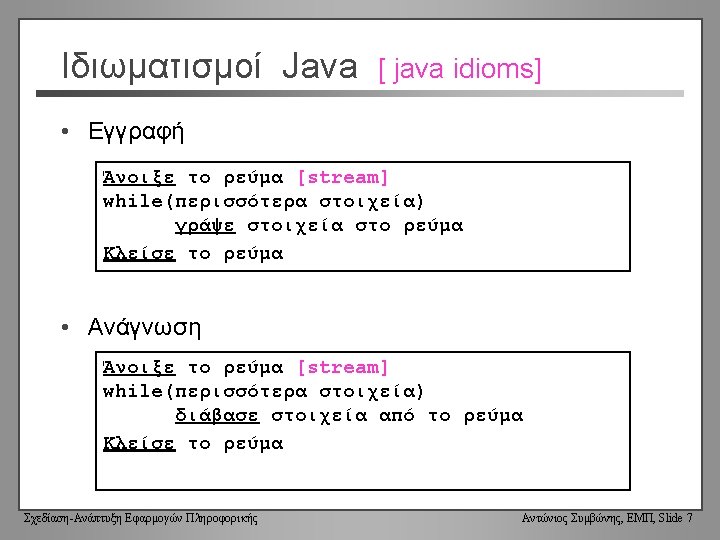 Ιδιωματισμοί Java [ java idioms]

• Εγγραφή

Άνοιξε το ρεύμα [stream]
while(περισσότερα στοιχεία)
γράψε στοιχεία στο ρεύμα
Κλείσε το ρεύμα

• Ανάγνωση

Άνοιξε το ρεύμα [stream]
while(περισσότερα στοιχεία)
διάβασε στοιχεία από το ρεύμα
Κλείσε το ρεύμα

Σχεδίαση-Ανάπτυξη Εφαρμογών Πληροφορικής

Αντώνιος Συμβώνης, ΕΜΠ, Slide 7